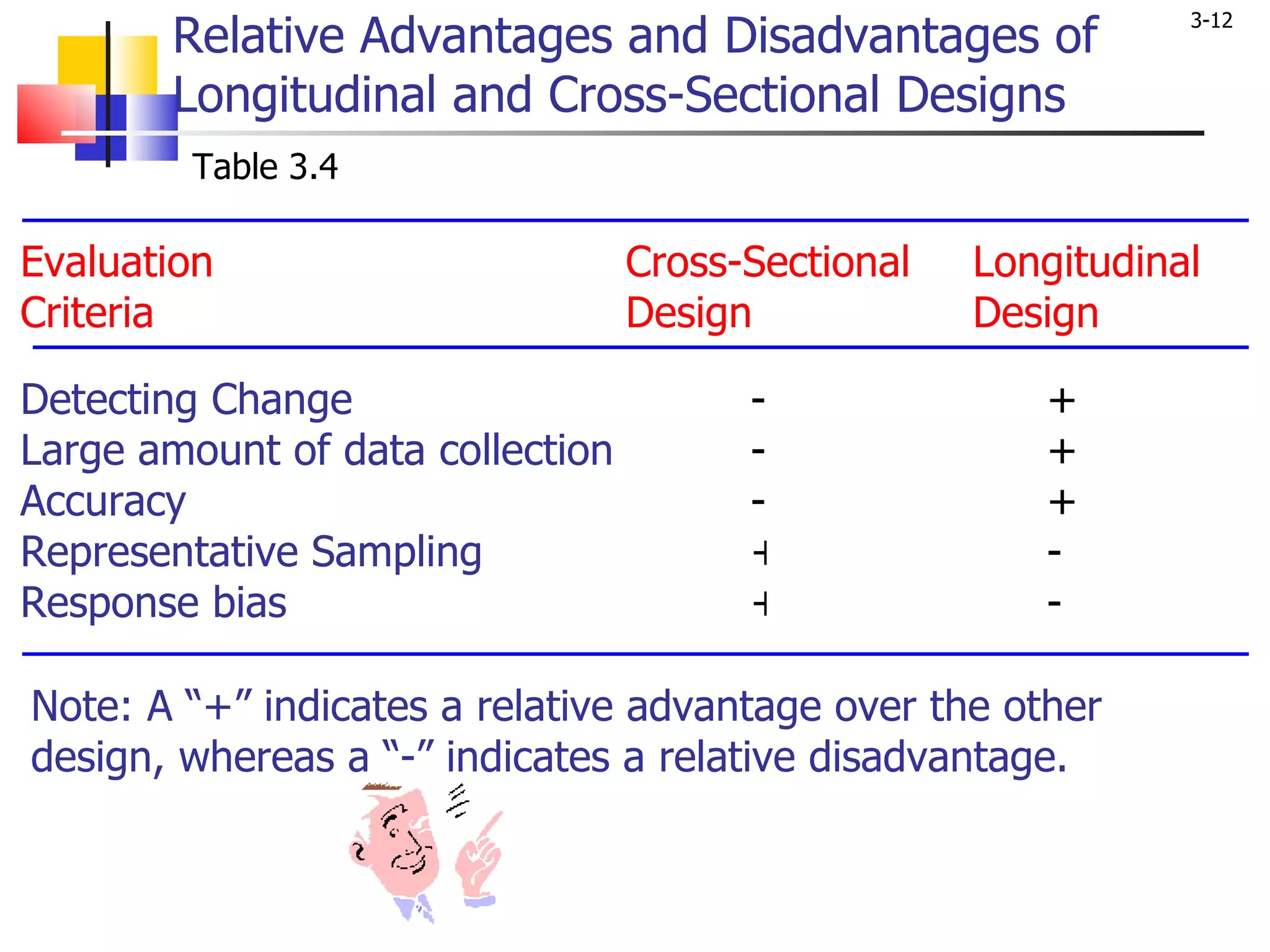 3-12

Relative Advantages and Disadvantages of Longitudinal and Cross-Sectional Designs

Table 3.4

| Evaluation Criteria | Cross-Sectional Design | Longitudinal Design |
|---|---|---|
| Detecting Change | - | + |
| Large amount of data collection | - | + |
| Accuracy | - | + |
| Representative Sampling | + | - |
| Response bias | + | - |

Note: A “+” indicates a relative advantage over the other design, whereas a “-” indicates a relative disadvantage.